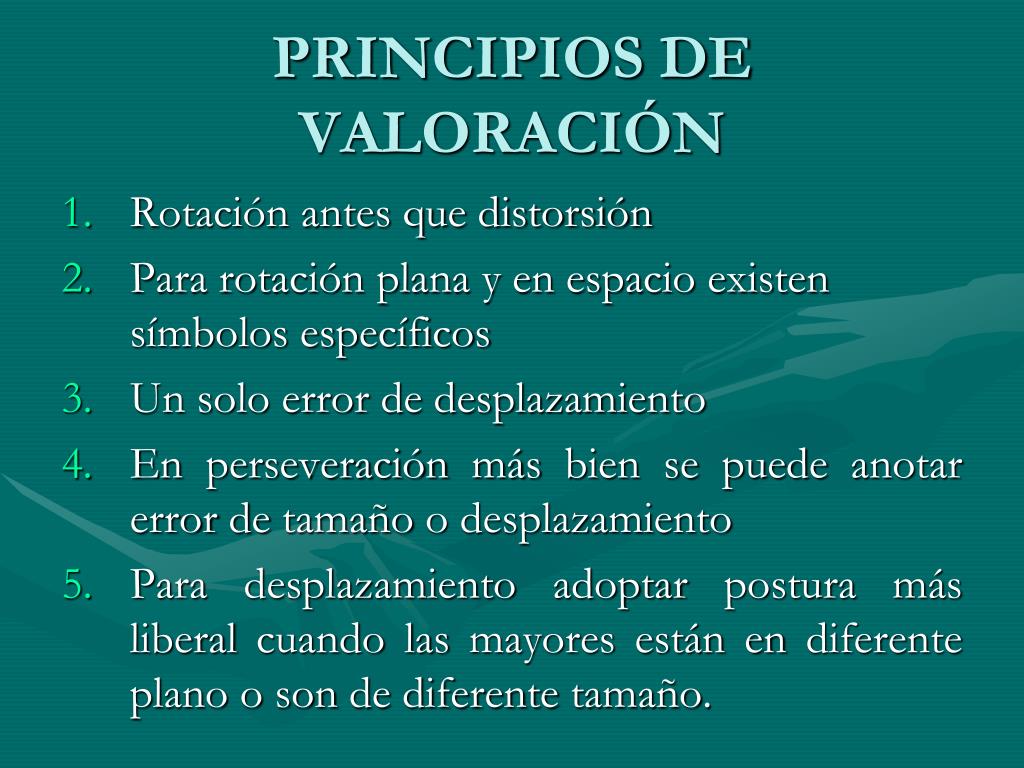 PRINCIPIOS DE VALORACIÓN

1. Rotación antes que distorsión
2. Para rotación plana y en espacio existen símbolos específicos
3. Un solo error de desplazamiento
4. En perseveración más bien se puede anotar error de tamaño o desplazamiento
5. Para desplazamiento adoptar postura más liberal cuando las mayores están en diferente plano o son de diferente tamaño.